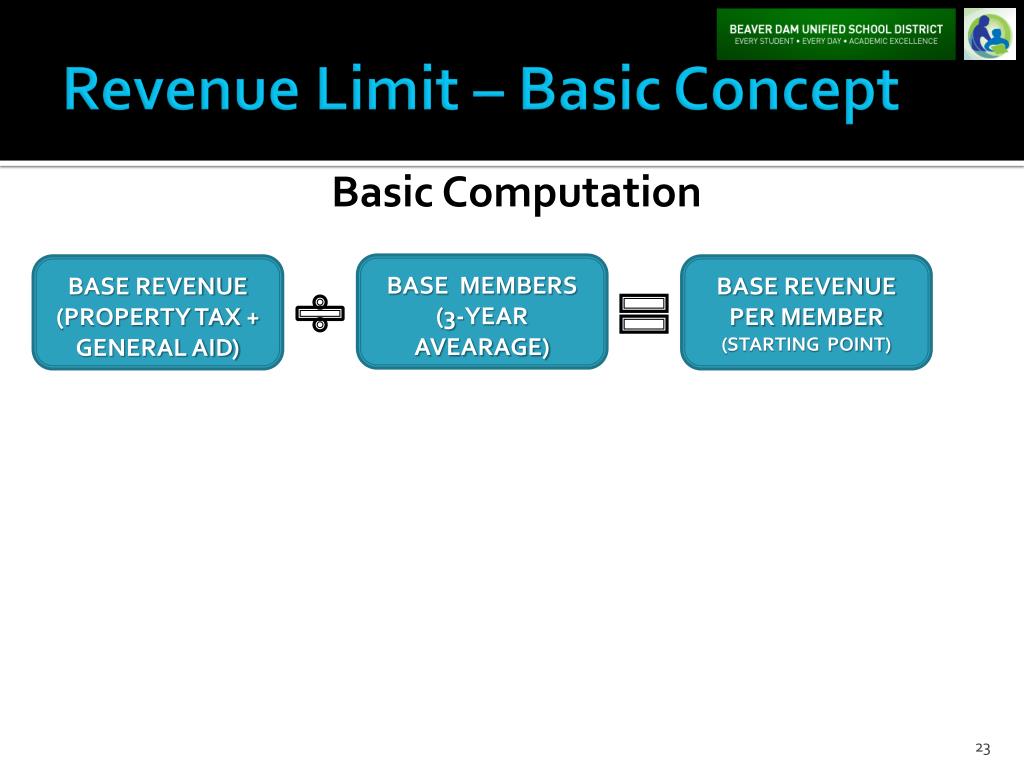 BEAVER DAM UNIFIED SCHOOL DISTRICT
EVERY STUDENT • EVERY DAY • ACADEMIC EXCELLENCE

Revenue Limit – Basic Concept

Basic Computation

BASE REVENUE (PROPERTY TAX + GENERAL AID)

÷

BASE MEMBERS (3-YEAR AVEARAGE)

=

BASE REVENUE PER MEMBER (STARTING POINT)

23